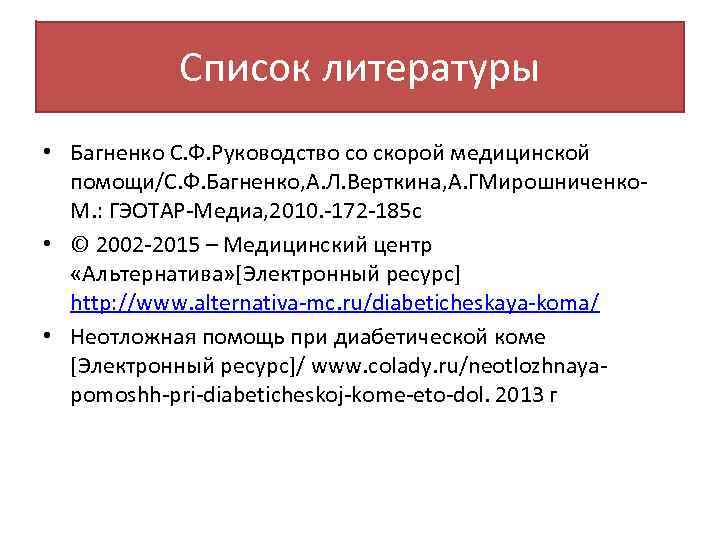 Список литературы

• Багненко С.Ф.Руководство со скорой медицинской помощи/С.Ф.Багненко,А.Л.Верткина,А.ГМирошниченко-М.: ГЭОТАР-Медиа,2010.-172-185с

• © 2002-2015 – Медицинский центр «Альтернатива»[Электронный ресурс] http://www.alternativa-mc.ru/diabeticheskaya-koma/

• Неотложная помощь при диабетической коме [Электронный ресурс]/ www.colady.ru/neotlozhnaya-pomoshh-pri-diabeticheskoj-kome-eto-dol. 2013 г